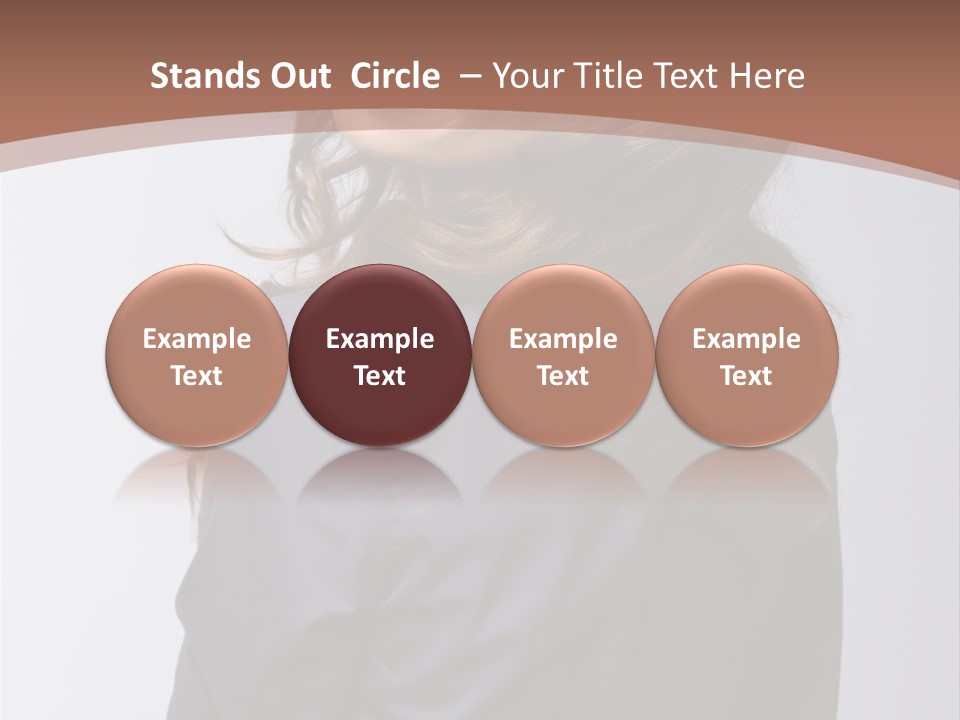 Stands Out  Circle  – Your Title Text Here

Example Text

Example Text

Example Text

Example Text